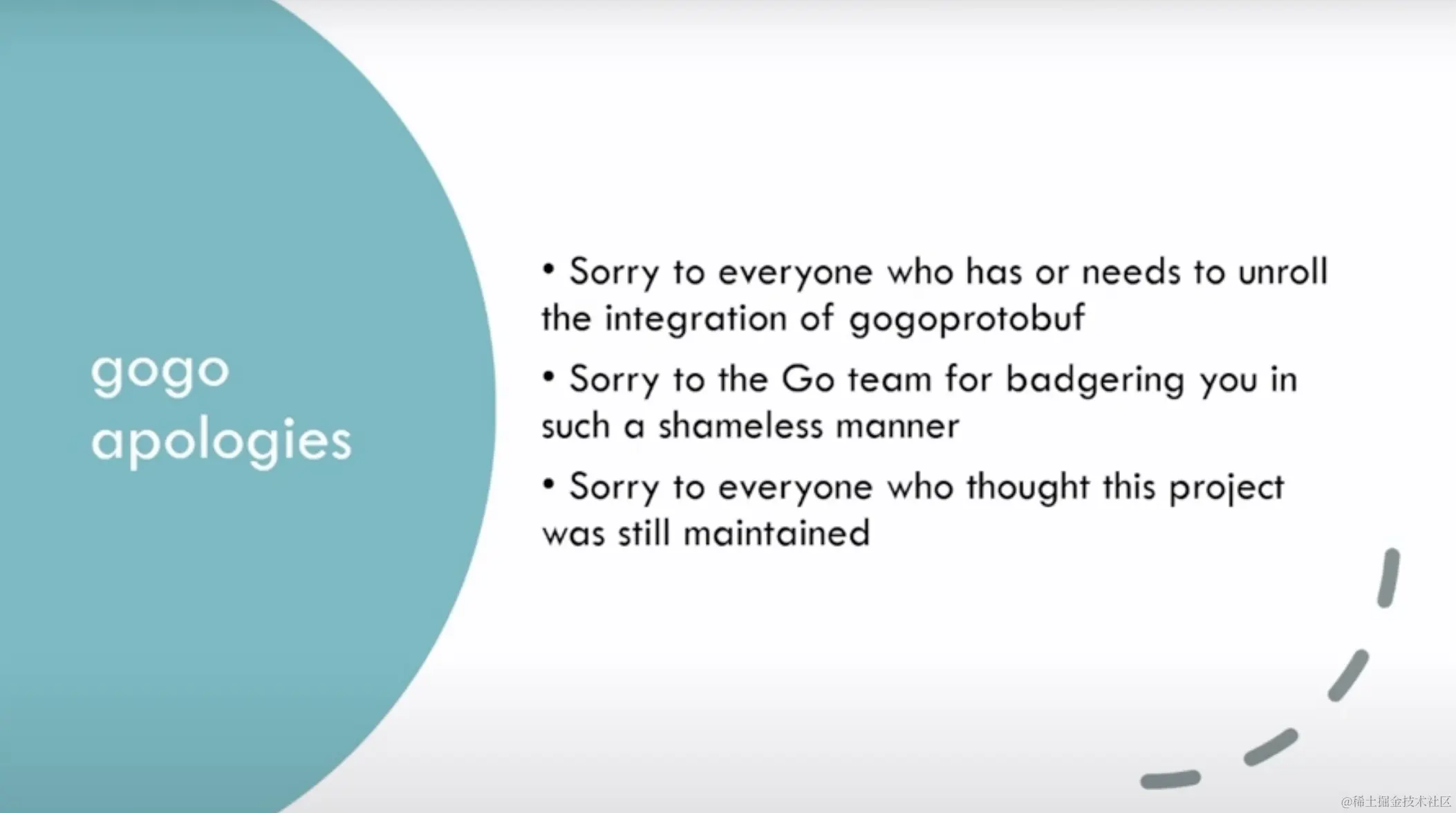 gogo apologies

• Sorry to everyone who has or needs to unroll the integration of gogoprotobuf

• Sorry to the Go team for badgering you in such a shameless manner

• Sorry to everyone who thought this project was still maintained

@稀土掘金技术社区